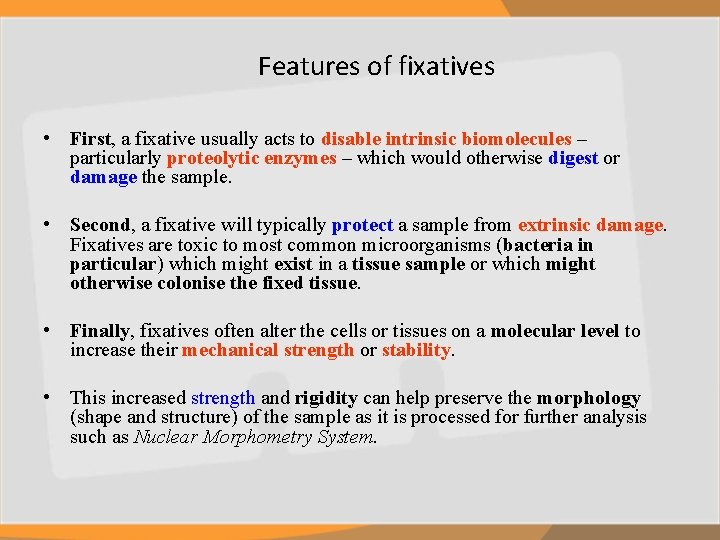 Features of fixatives

• First, a fixative usually acts to disable intrinsic biomolecules – particularly proteolytic enzymes – which would otherwise digest or damage the sample.

• Second, a fixative will typically protect a sample from extrinsic damage. Fixatives are toxic to most common microorganisms (bacteria in particular) which might exist in a tissue sample or which might otherwise colonise the fixed tissue.

• Finally, fixatives often alter the cells or tissues on a molecular level to increase their mechanical strength or stability.

• This increased strength and rigidity can help preserve the morphology (shape and structure) of the sample as it is processed for further analysis such as Nuclear Morphometry System.